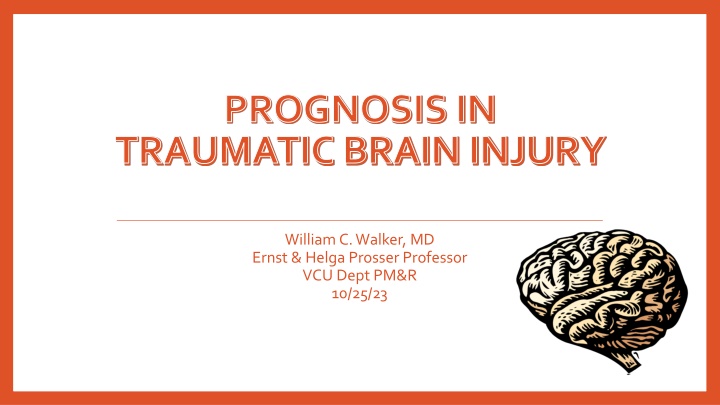 PROGNOSIS IN
TRAUMATIC BRAIN INJURY

William C. Walker, MD
Ernst & Helga Prosser Professor
VCU Dept PM&R
10/25/23